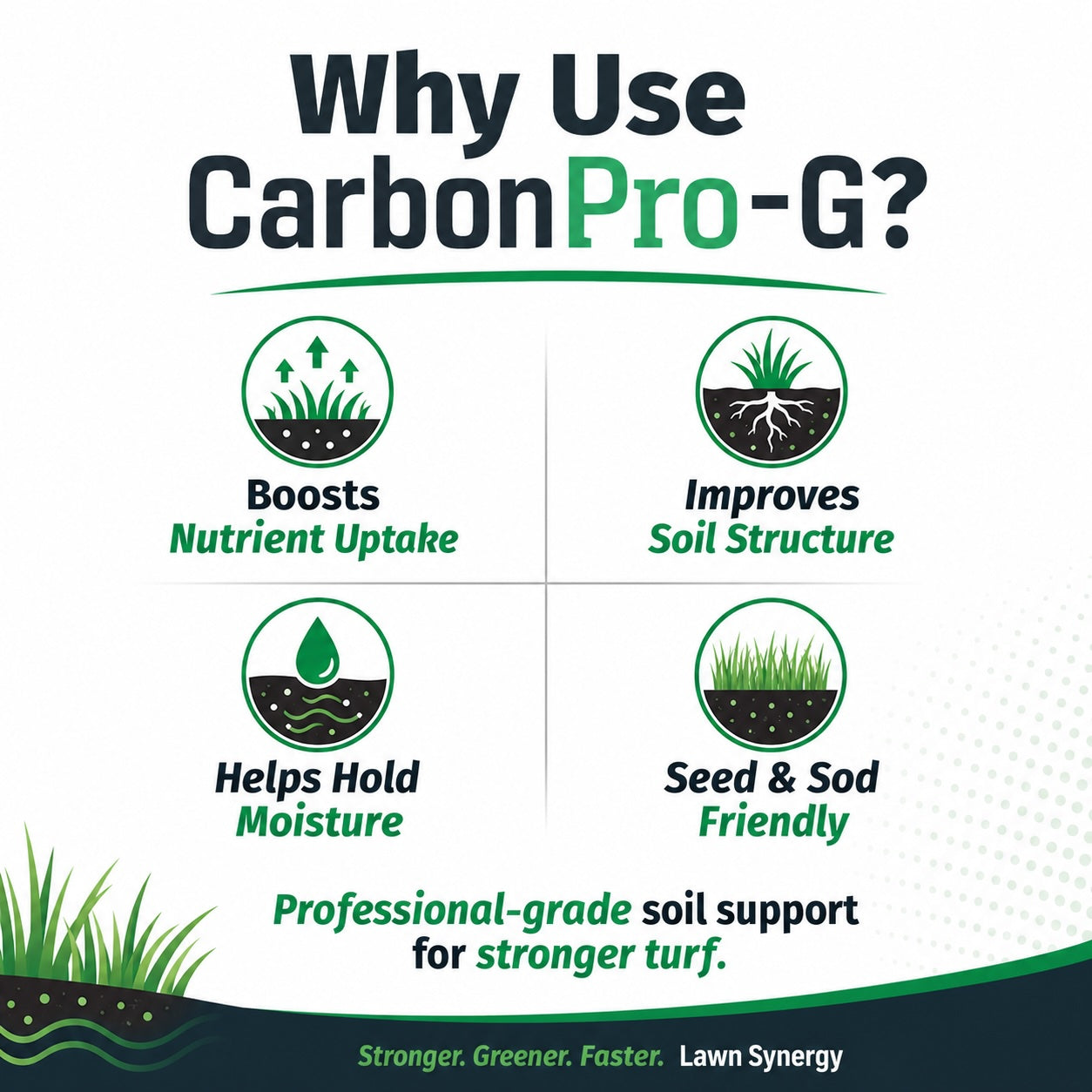 Why Use CarbonPro-G?

Boosts Nutrient Uptake

Improves Soil Structure

Helps Hold Moisture

Seed & Sod Friendly

Professional-grade soil support for stronger turf.

Stronger. Greener. Faster. Lawn Synergy